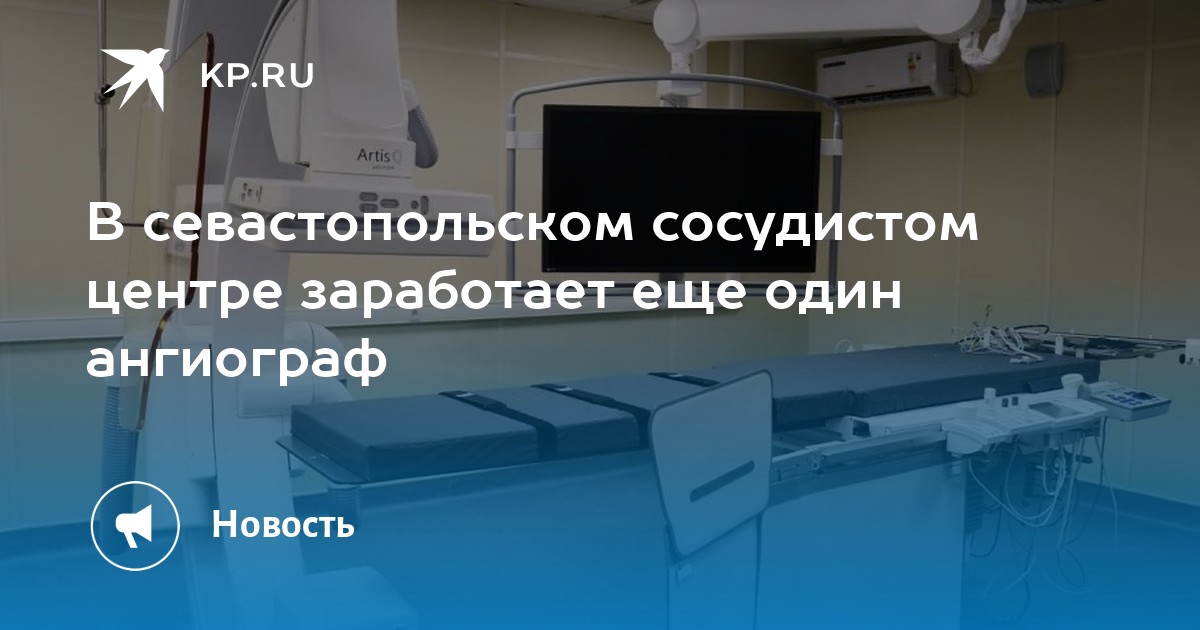 KP.RU

Artis Q

В севастопольском сосудистом центре заработает еще один ангиограф

Новость